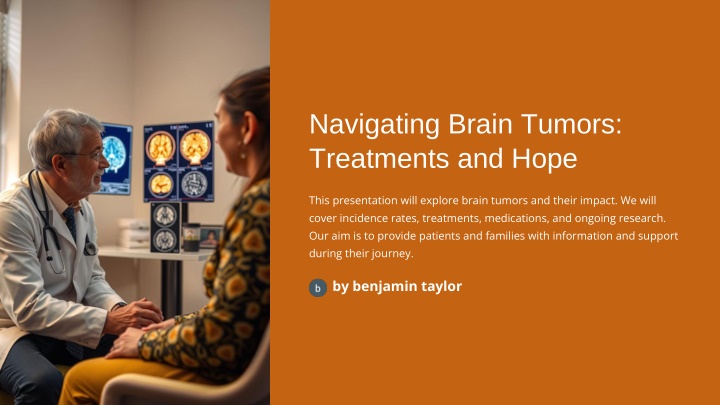 Navigating Brain Tumors: Treatments and Hope

This presentation will explore brain tumors and their impact. We will cover incidence rates, treatments, medications, and ongoing research. Our aim is to provide patients and families with information and support during their journey.

b by benjamin taylor